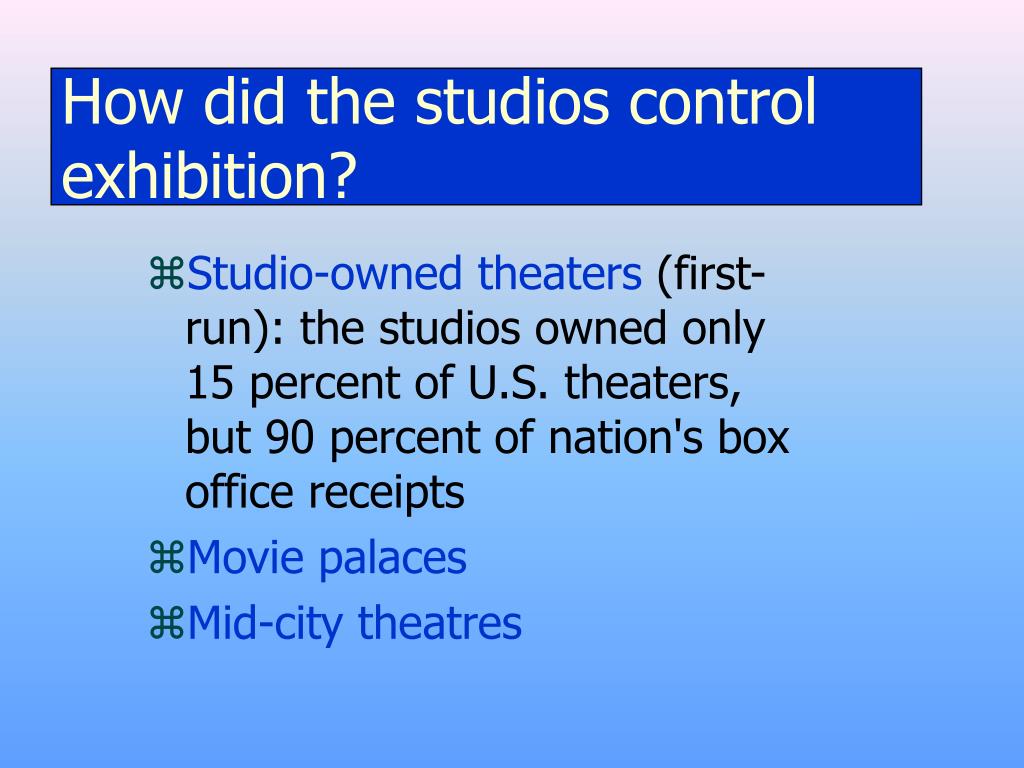 How did the studios control exhibition?

⌘Studio-owned theaters (first-run): the studios owned only 15 percent of U.S. theaters, but 90 percent of nation's box office receipts

⌘Movie palaces

⌘Mid-city theatres